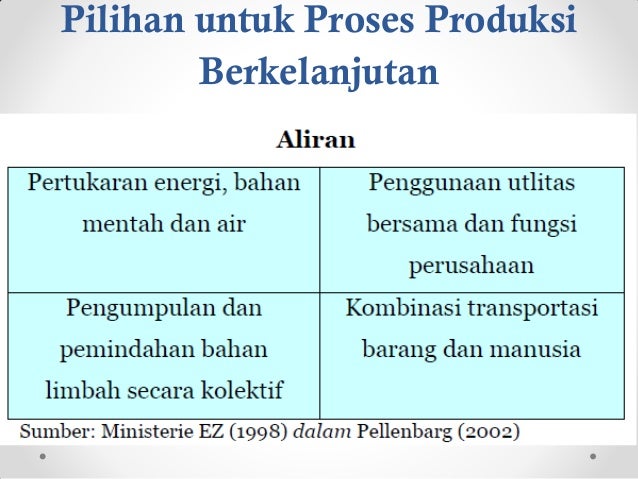 Pilihan untuk Proses Produksi Berkelanjutan

Aliran

| Pertukaran energi, bahan mentah dan air | Penggunaan utlitas bersama dan fungsi perusahaan |
|---|---|
| Pengumpulan dan pemindahan bahan limbah secara kolektif | Kombinasi transportasi barang dan manusia |

Sumber: Ministerie EZ (1998) dalam Pellenbarg (2002)